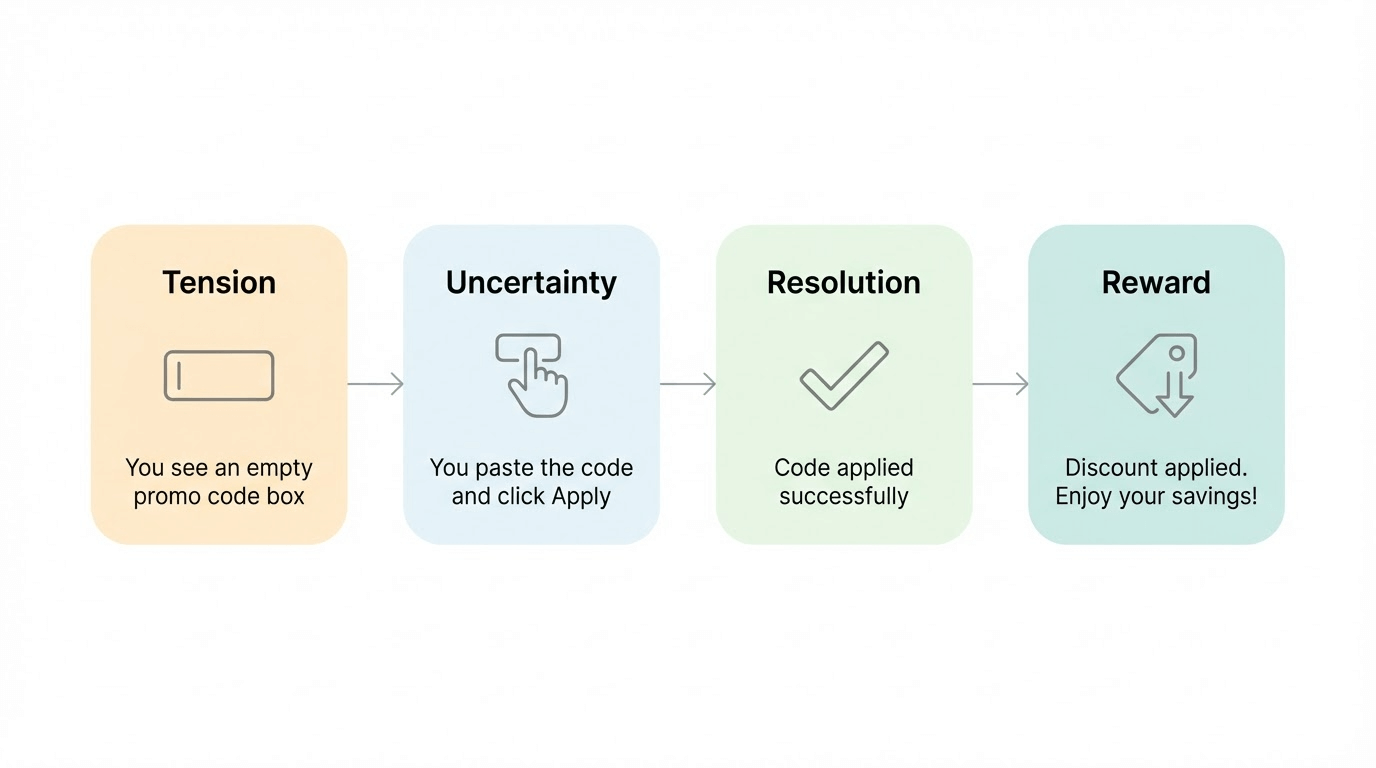 Tension

You see an empty promo code box

Uncertainty

You paste the code and click Apply

Resolution

Code applied successfully

Reward

Discount applied. Enjoy your savings!